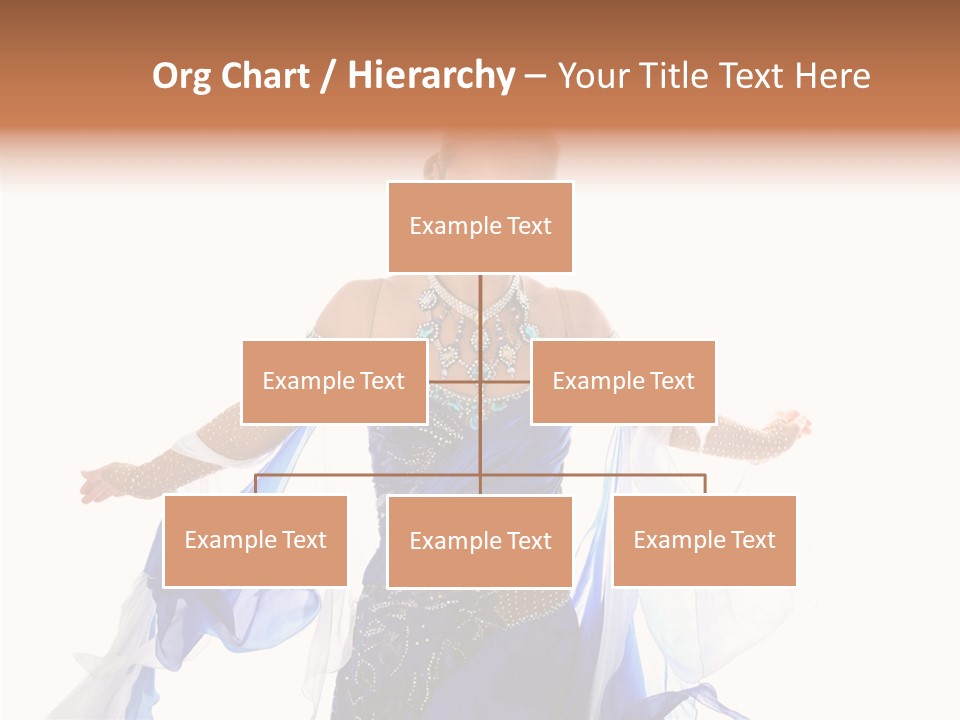 Org Chart / Hierarchy – Your Title Text Here

Example Text

Example Text

Example Text

Example Text

Example Text

Example Text